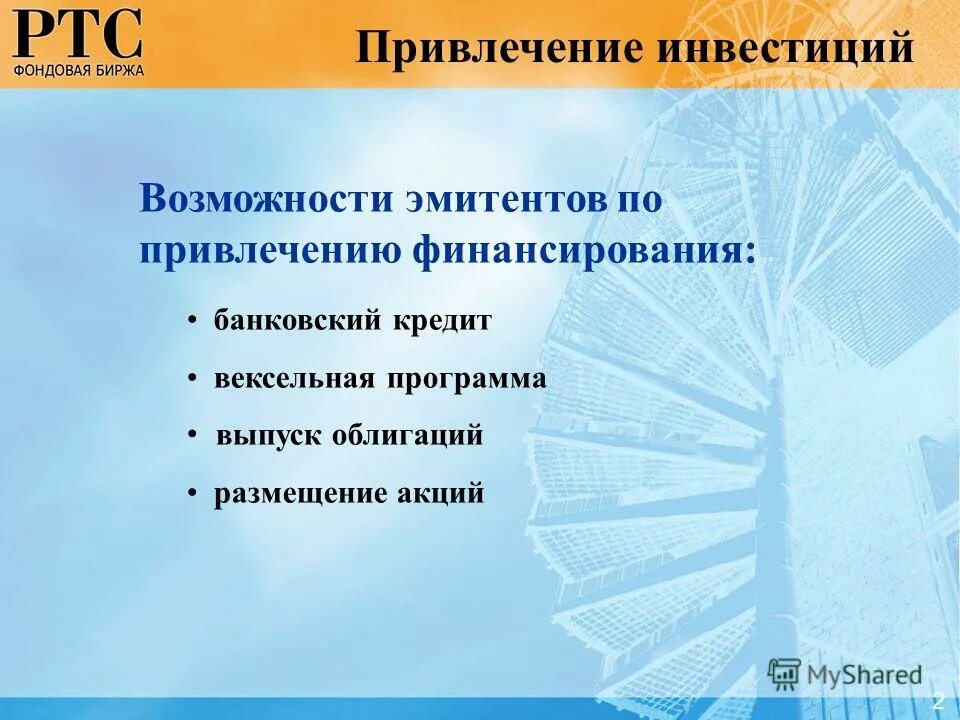 РТС
ФОНДОВАЯ БИРЖА

Привлечение инвестиций

Возможности эмитентов по привлечению финансирования:

• банковский кредит
• вексельная программа
• выпуск облигаций
• размещение акций

MyShared

2